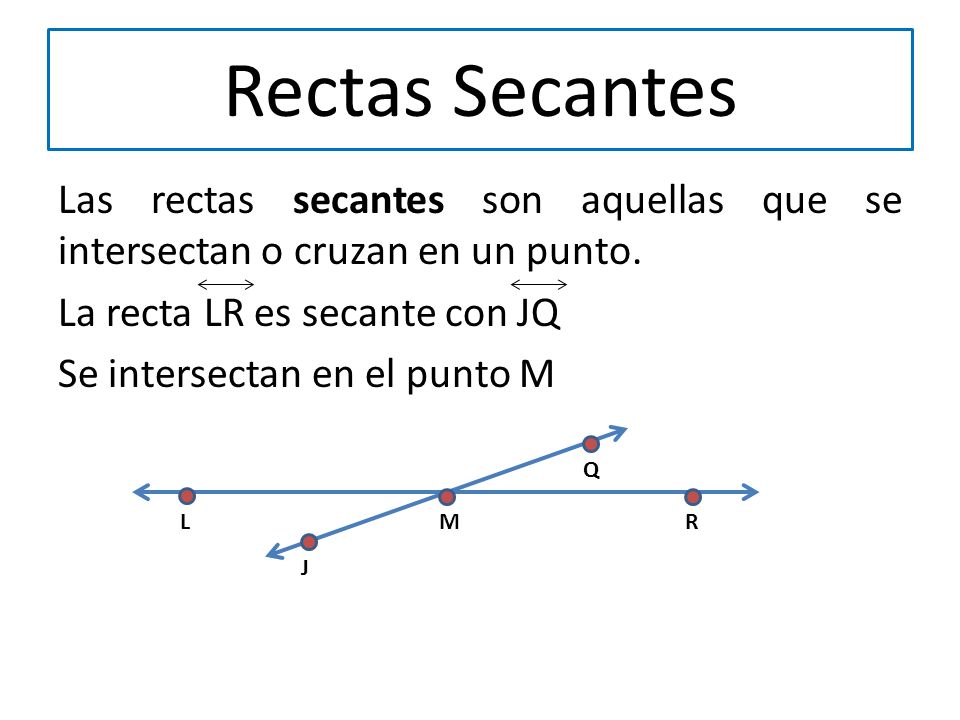 Rectas Secantes

Las rectas **secantes** son aquellas que se intersectan o cruzan en un punto.

La recta $\overleftrightarrow{LR}$ es secante con $\overleftrightarrow{JQ}$

Se intersectan en el punto M

Q
L
M
R
J